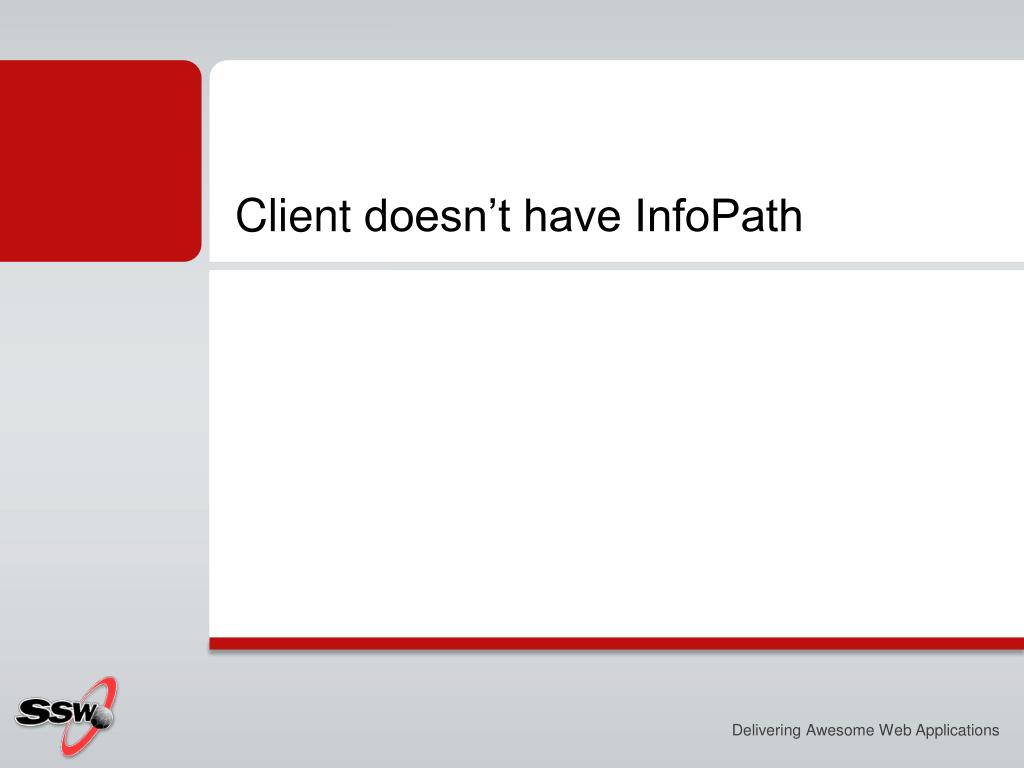 Client doesn’t have InfoPath

SSW

Delivering Awesome Web Applications